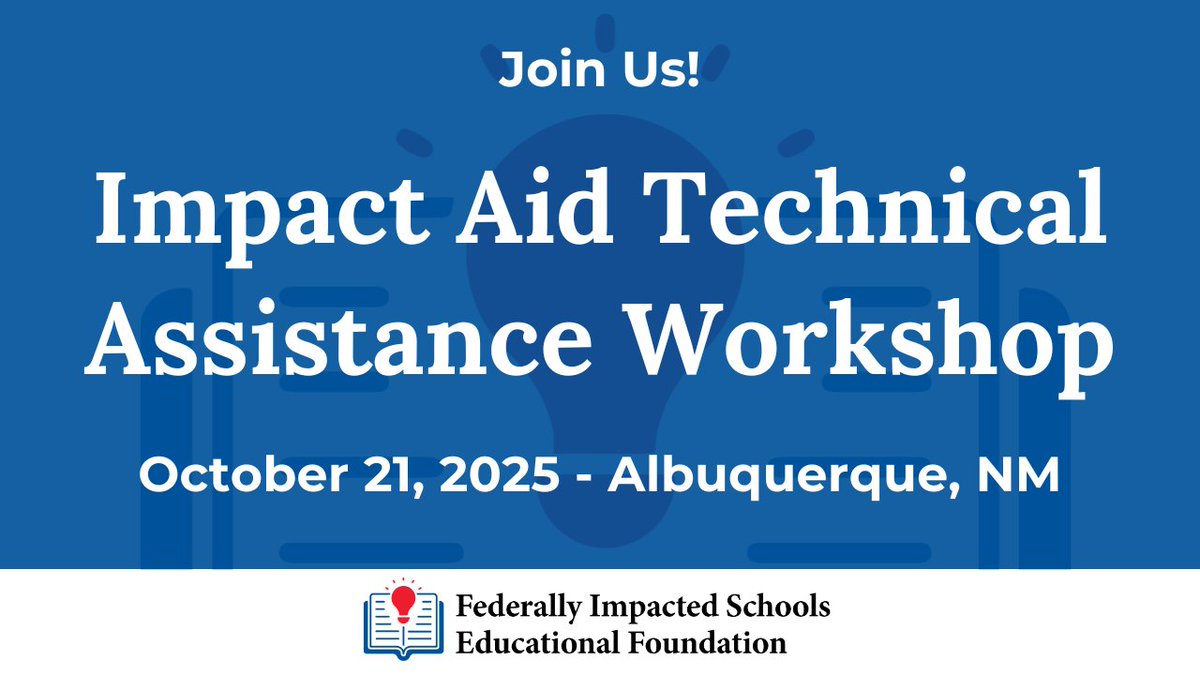 Join Us!

Impact Aid Technical Assistance Workshop

October 21, 2025 - Albuquerque, NM

Federally Impacted Schools Educational Foundation